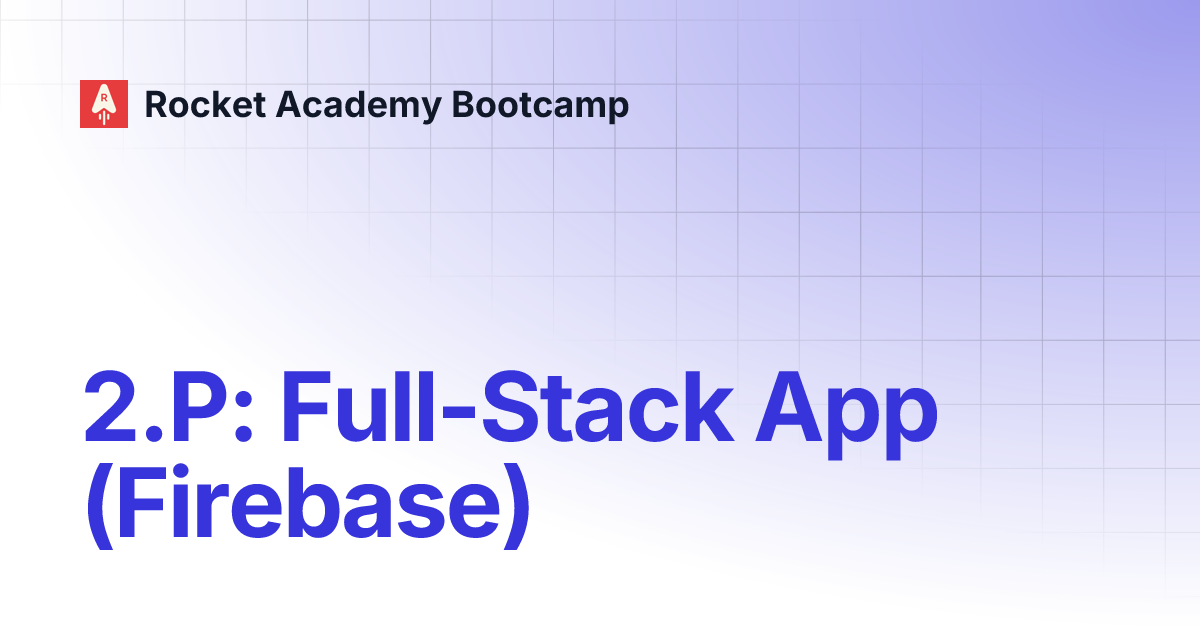 R

Rocket Academy Bootcamp

2.P: Full-Stack App (Firebase)